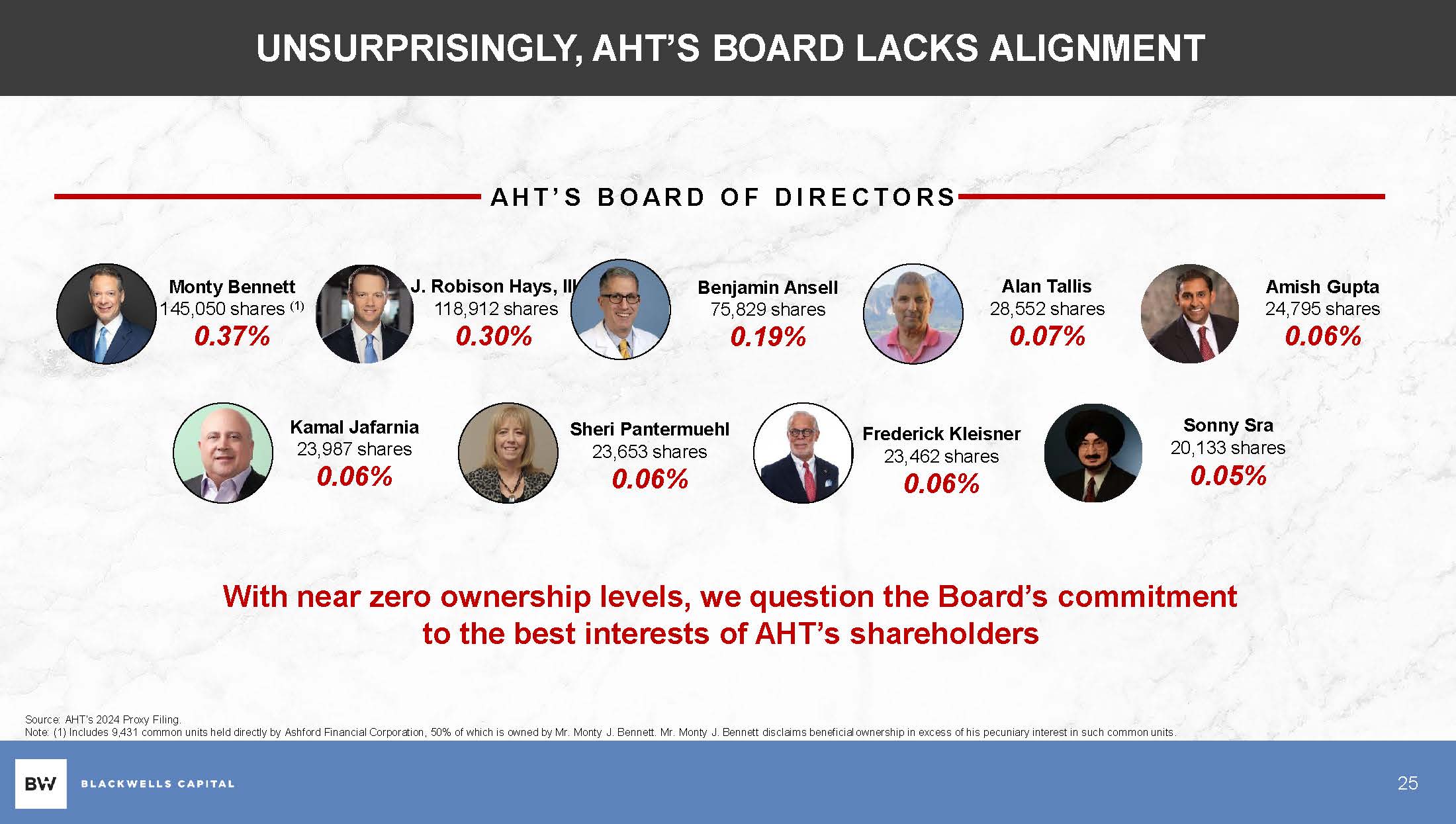 UNSURPRISINGLY, AHT'S BOARD LACKS ALIGNMENT

AHT'S BOARD OF DIRECTORS

Monty Bennett
145,050 shares $^{(1)}$
0.37%

J. Robison Hays, III
118,912 shares
0.30%

Benjamin Ansell
75,829 shares
0.19%

Alan Tallis
28,552 shares
0.07%

Amish Gupta
24,795 shares
0.06%

Kamal Jafarnia
23,987 shares
0.06%

Sheri Pantermuehl
23,653 shares
0.06%

Frederick Kleisner
23,462 shares
0.06%

Sonny Sra
20,133 shares
0.05%

With near zero ownership levels, we question the Board's commitment to the best interests of AHT's shareholders

Source: AHT's 2024 Proxy Filing.
Note: (1) Includes 9,431 common units held directly by Ashford Financial Corporation, 50% of which is owned by Mr. Monty J. Bennett. Mr. Monty J. Bennett disclaims beneficial ownership in excess of his pecuniary interest in such common units.

BW BLACKWELLS CAPITAL

25